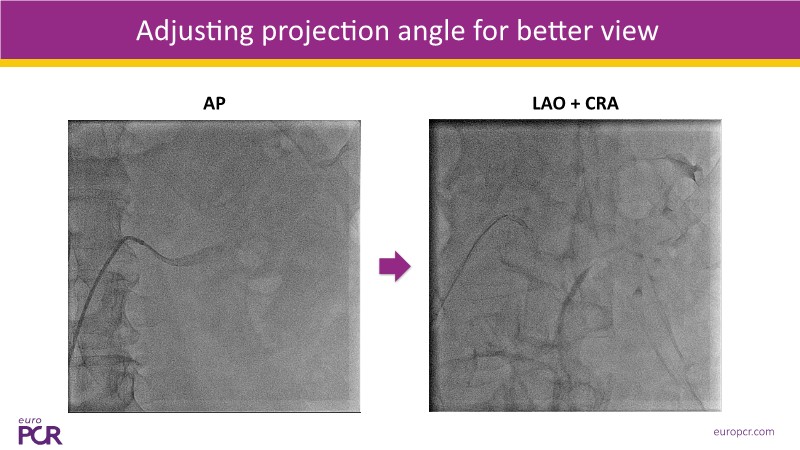 Adjusting projection angle for better view

AP

LAO + CRA

euro
PCR

europcr.com